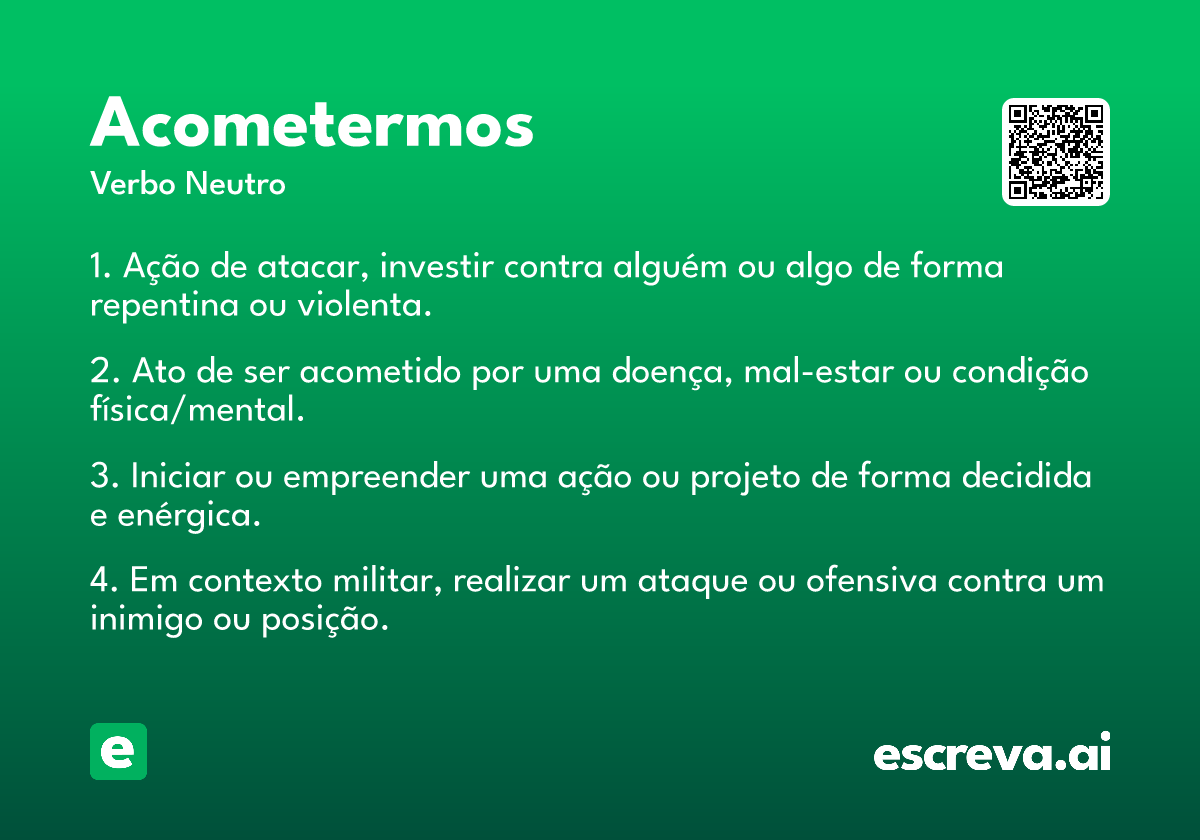 Acometermos

Verbo Neutro

1. Ação de atacar, investir contra alguém ou algo de forma repentina ou violenta.

2. Ato de ser acometido por uma doença, mal-estar ou condição física/mental.

3. Iniciar ou empreender uma ação ou projeto de forma decidida e enérgica.

4. Em contexto militar, realizar um ataque ou ofensiva contra um inimigo ou posição.

e

escreva.ai